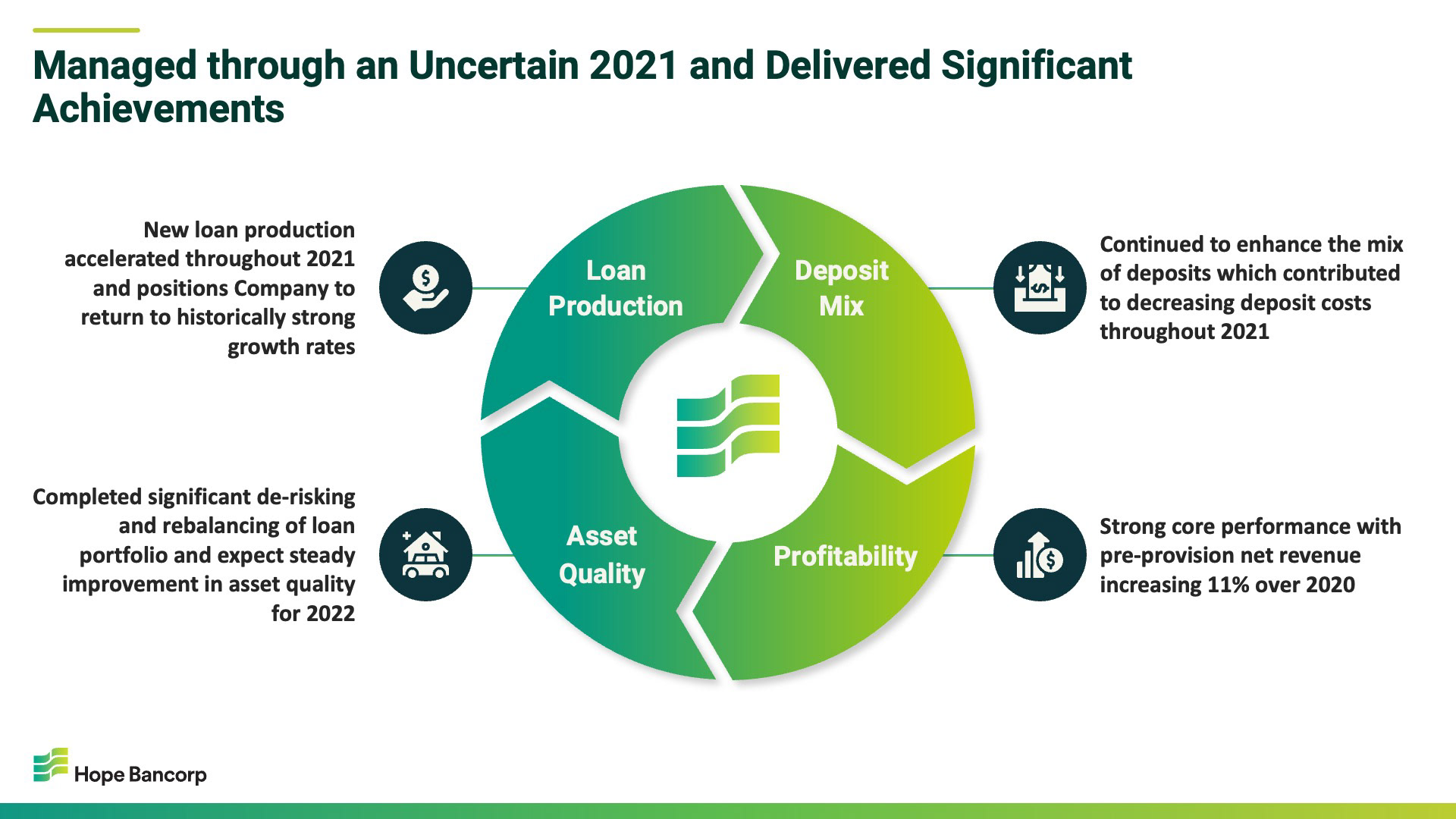 Managed through an Uncertain 2021 and Delivered Significant Achievements

New loan production accelerated throughout 2021 and positions Company to return to historically strong growth rates

Loan Production

Deposit Mix

Continued to enhance the mix of deposits which contributed to decreasing deposit costs throughout 2021

Completed significant de-risking and rebalancing of loan portfolio and expect steady improvement in asset quality for 2022

Asset Quality

Profitability

Strong core performance with pre-provision net revenue increasing 11% over 2020

Hope Bancorp